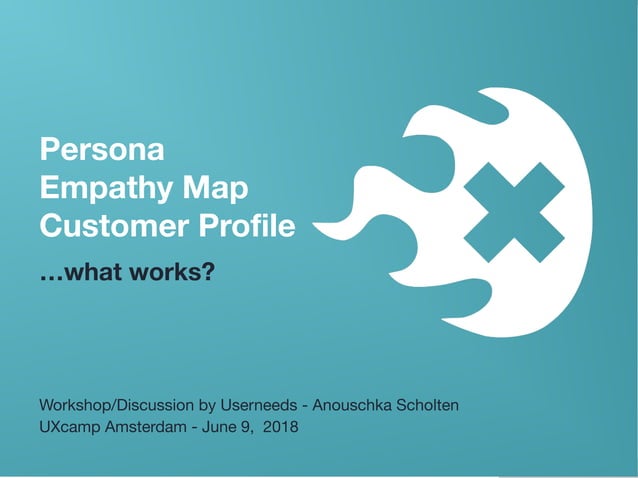 Persona
Empathy Map
Customer Profile

…what works?

Workshop/Discussion by Userneeds - Anouschka Scholten
UXcamp Amsterdam - June 9, 2018